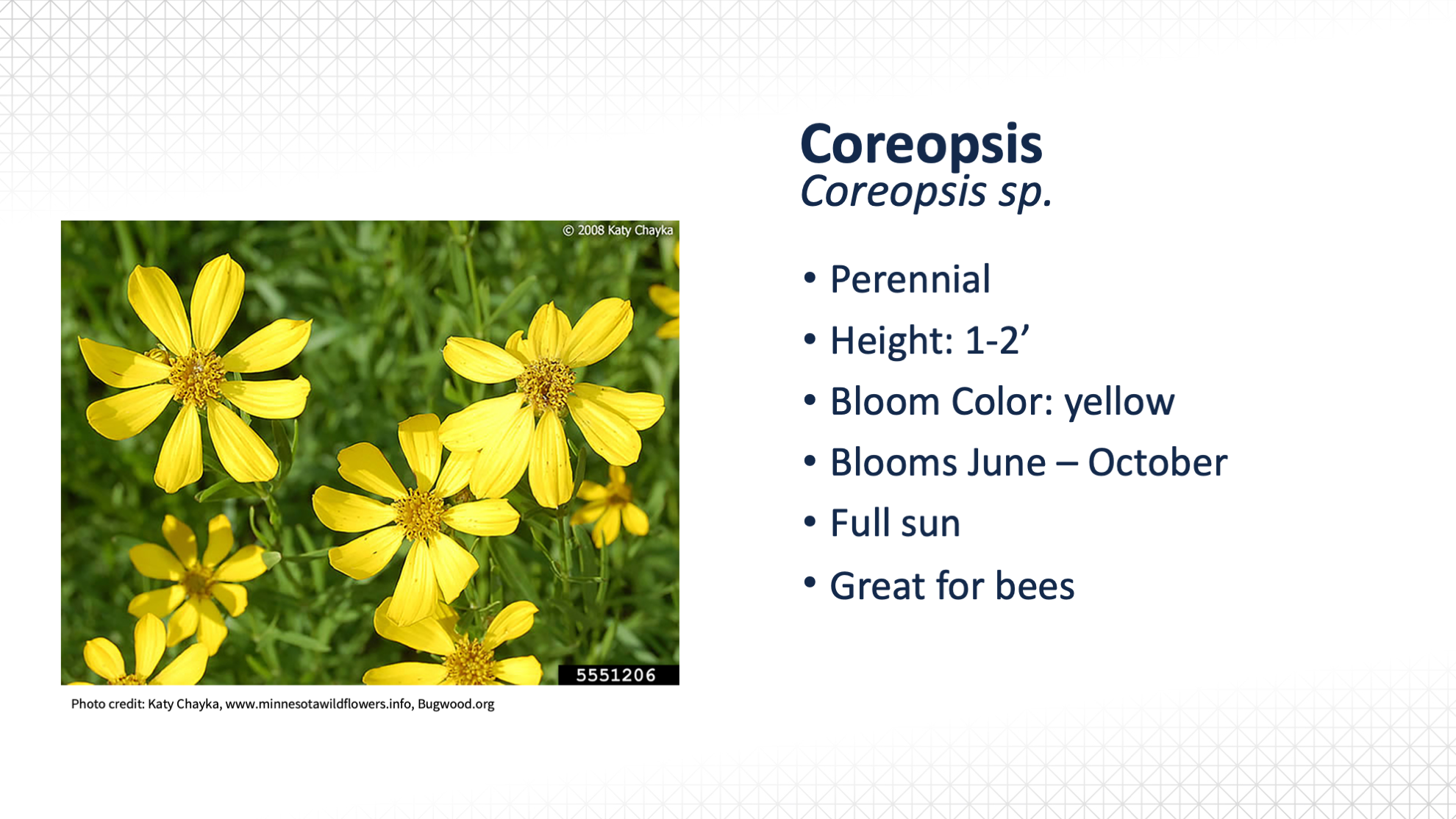 © 2008 Katy Chayka

5551206

Photo credit: Katy Chayka, www.minnesotawildflowers.info, Bugwood.org

Coreopsis
Coreopsis sp.

• Perennial
• Height: 1-2’
• Bloom Color: yellow
• Blooms June – October
• Full sun
• Great for bees